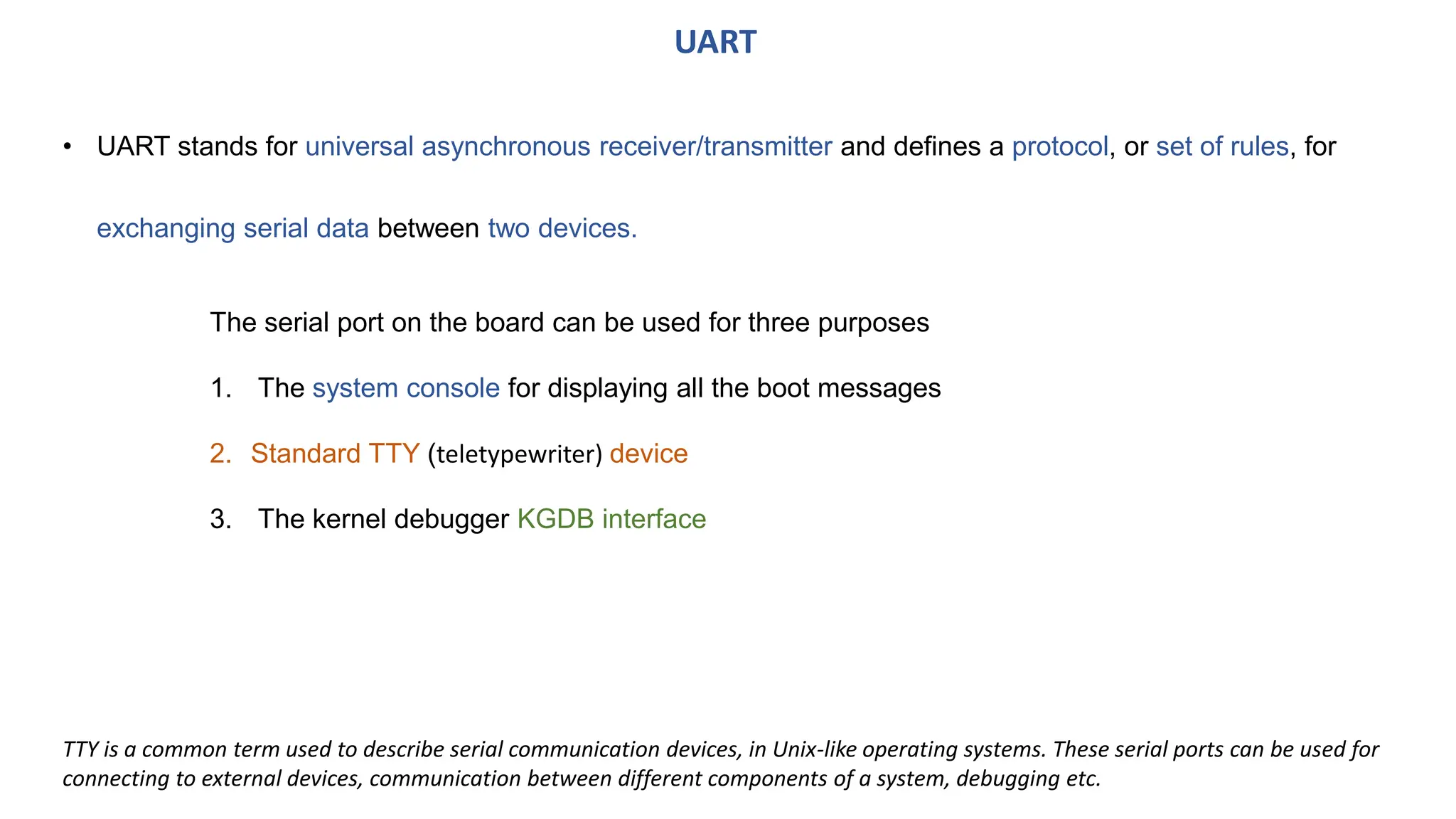 UART

• UART stands for universal asynchronous receiver/transmitter and defines a protocol, or set of rules, for exchanging serial data between two devices.

The serial port on the board can be used for three purposes

1. The system console for displaying all the boot messages

2. Standard TTY (teletypewriter) device

3. The kernel debugger KGDB interface

TTY is a common term used to describe serial communication devices, in Unix-like operating systems. These serial ports can be used for connecting to external devices, communication between different components of a system, debugging etc.